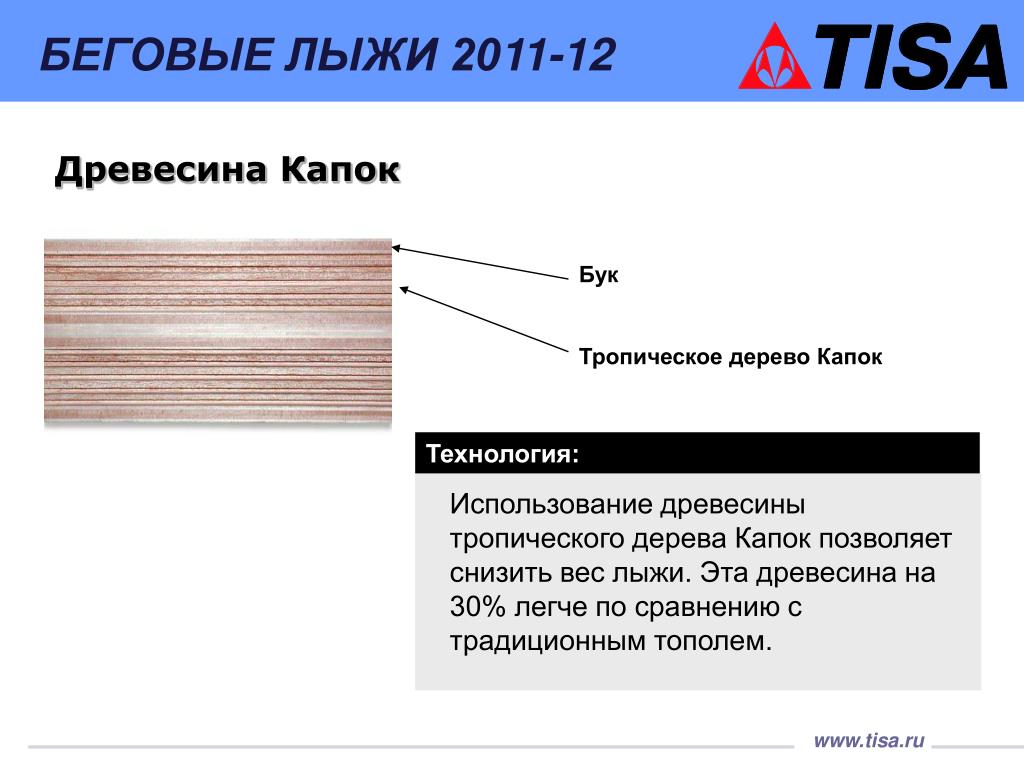 БЕГОВЫЕ ЛЫЖИ 2011-12

TISA

Древесина Капок

Бук

Тропическое дерево Капок

Технология:

Использование древесины тропического дерева Капок позволяет снизить вес лыжи. Эта древесина на 30% легче по сравнению с традиционным тополем.

www.tisa.ru